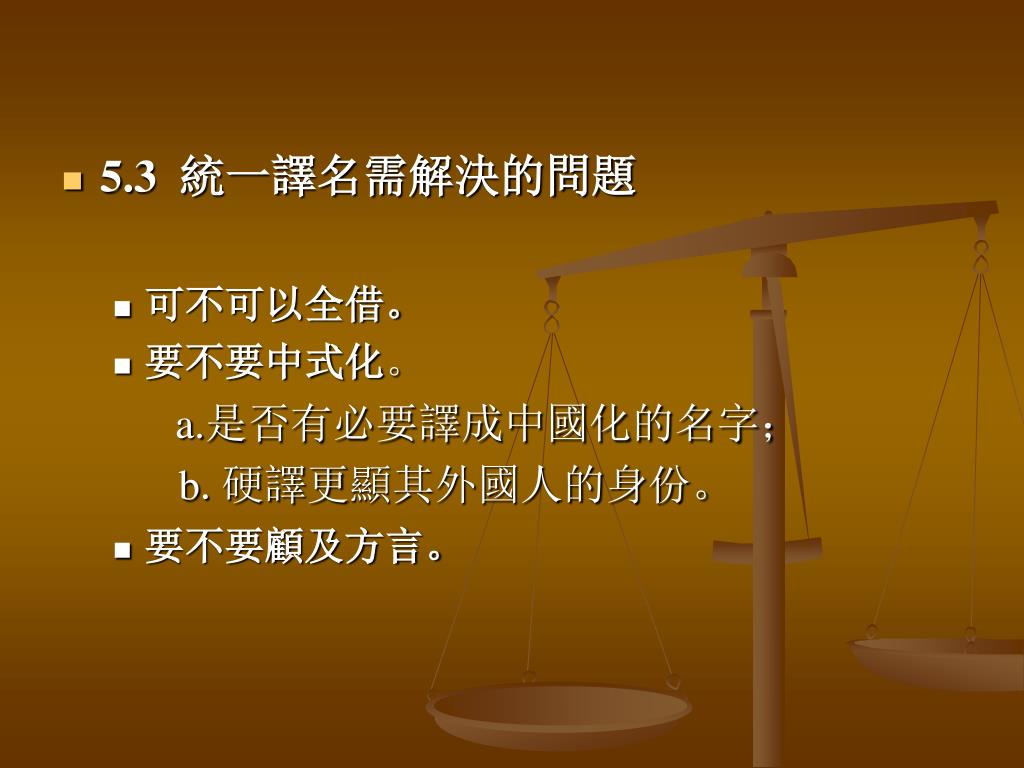 5.3 統一譯名需解決的問題

可不可以全借。

要不要中式化。

a.是否有必要譯成中國化的名字；

b. 硬譯更顯其外國人的身份。

要不要顧及方言。